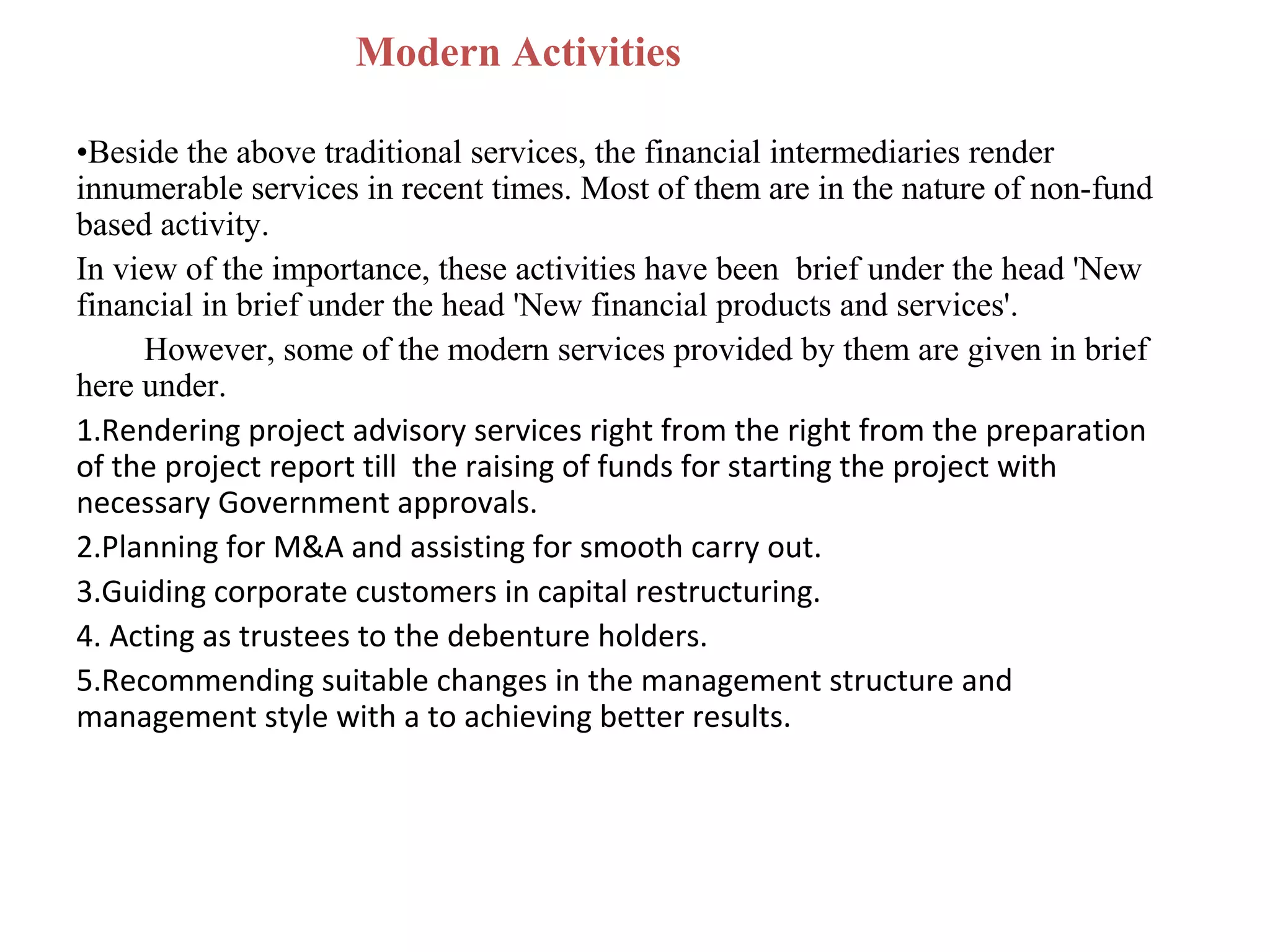 Modern Activities

•Beside the above traditional services, the financial intermediaries render innumerable services in recent times. Most of them are in the nature of non-fund based activity.

In view of the importance, these activities have been brief under the head 'New financial in brief under the head 'New financial products and services'.

However, some of the modern services provided by them are given in brief here under.

1.Rendering project advisory services right from the right from the preparation of the project report till the raising of funds for starting the project with necessary Government approvals.

2.Planning for M&A and assisting for smooth carry out.

3.Guiding corporate customers in capital restructuring.

4. Acting as trustees to the debenture holders.

5.Recommending suitable changes in the management structure and management style with a to achieving better results.